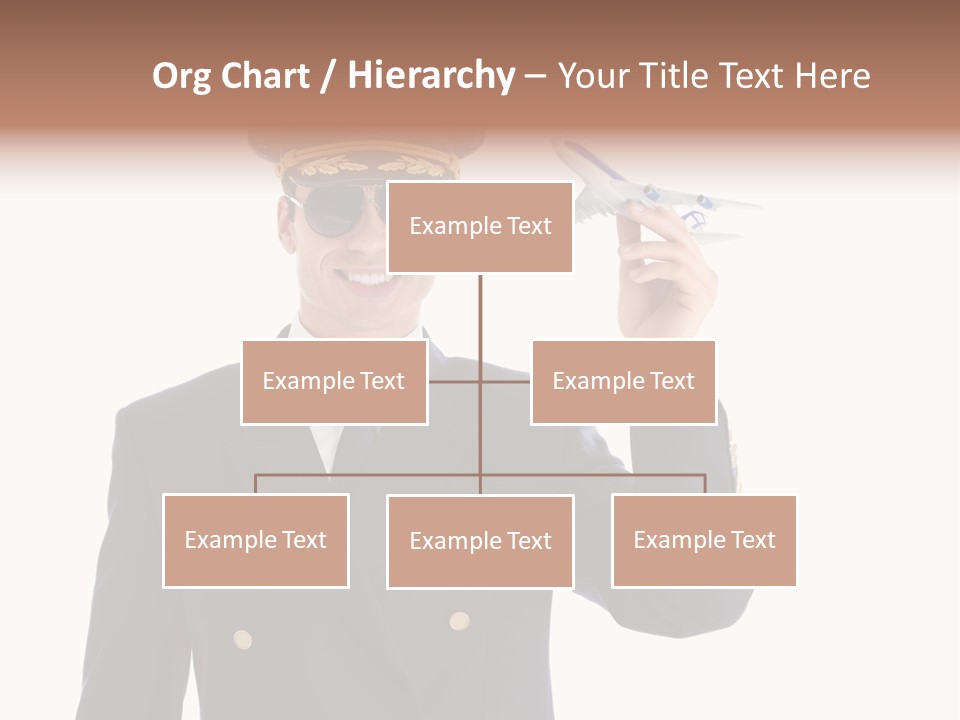 Org Chart / Hierarchy – Your Title Text Here

Example Text

Example Text

Example Text

Example Text

Example Text

Example Text